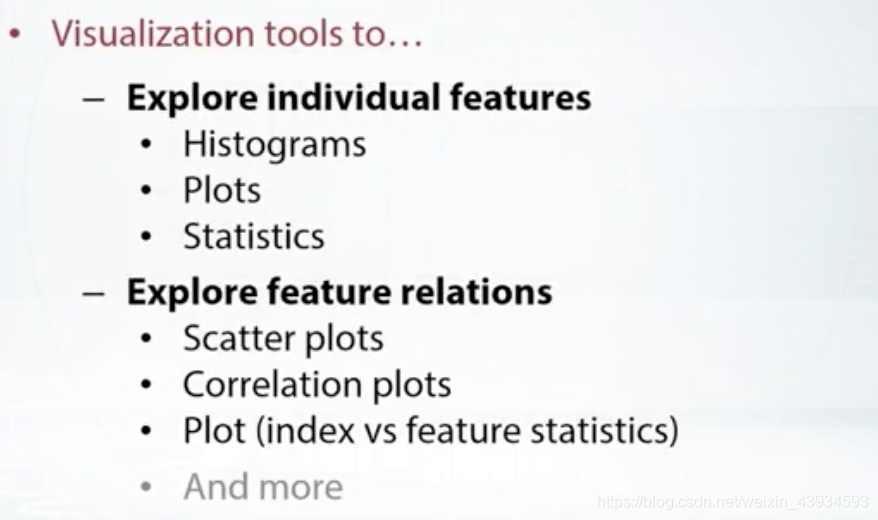 • Visualization tools to…

– Explore individual features
• Histograms
• Plots
• Statistics

– Explore feature relations
• Scatter plots
• Correlation plots
• Plot (index vs feature statistics)

• And more

https://blog.csdn.net/weixin_43934593